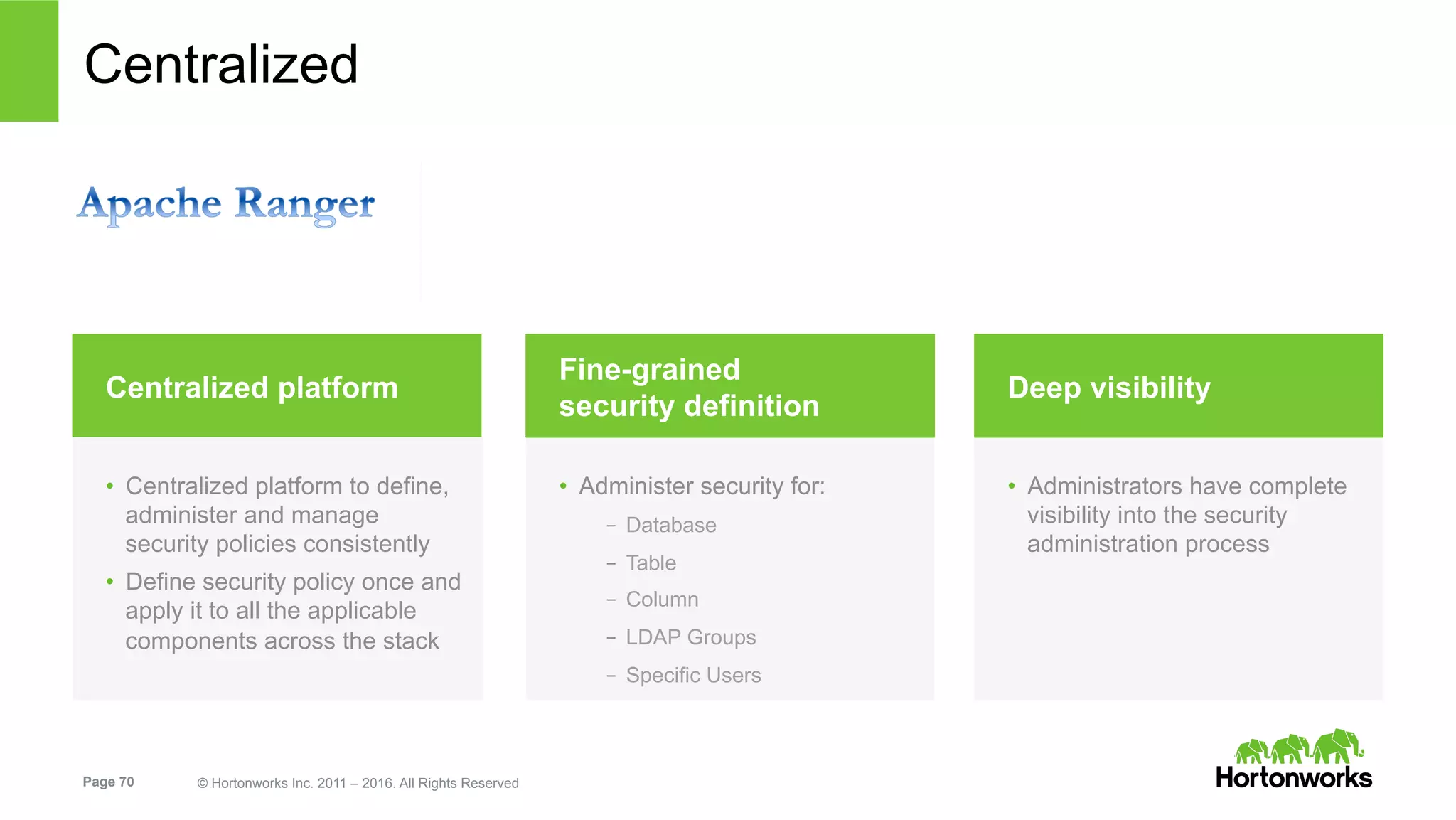 Centralized

Apache Ranger

Centralized platform

• Centralized platform to define, administer and manage security policies consistently
• Define security policy once and apply it to all the applicable components across the stack

Fine-grained security definition

• Administer security for:
– Database
– Table
– Column
– LDAP Groups
– Specific Users

Deep visibility

• Administrators have complete visibility into the security administration process

Page 70

© Hortonworks Inc. 2011 – 2016. All Rights Reserved

Hortonworks